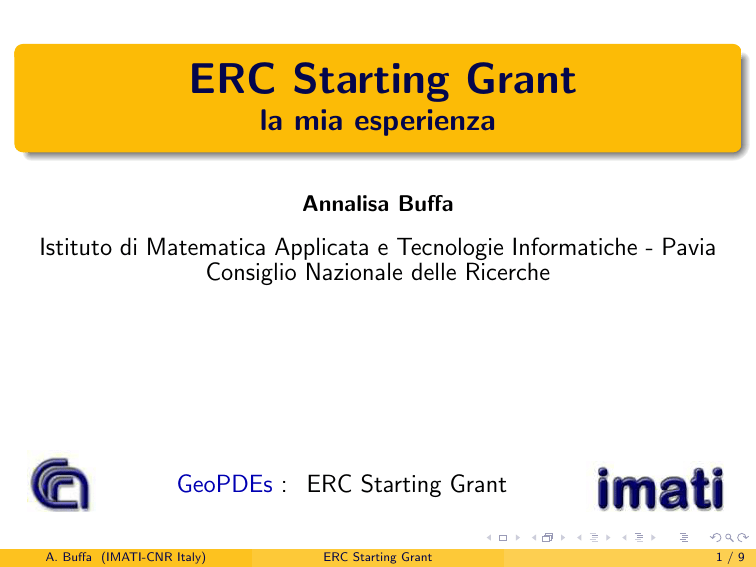 ERC Starting Grant
la mia esperienza

Annalisa Buffa

Istituto di Matematica Applicata e Tecnologie Informatiche - Pavia
Consiglio Nazionale delle Ricerche

GeoPDEs : ERC Starting Grant

imati

A. Buffa (IMATI-CNR Italy) ERC Starting Grant 1 / 9